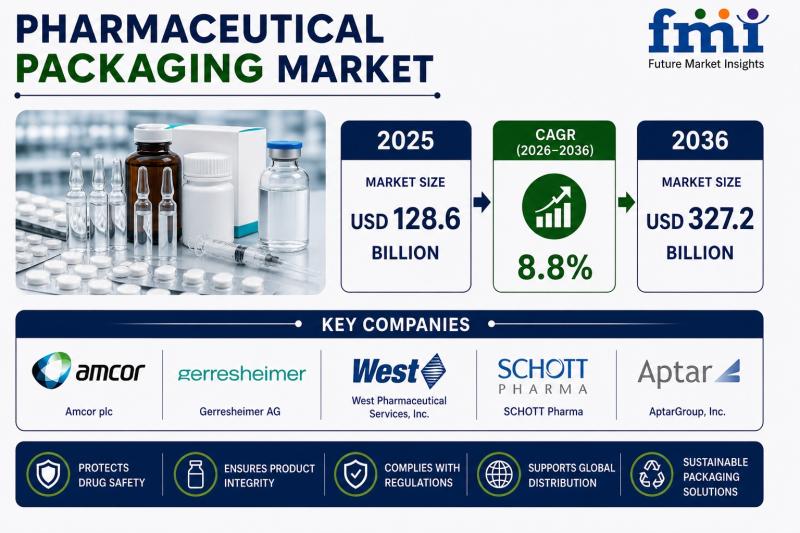 PHARMACEUTICAL PACKAGING MARKET

fmi
Future Market Insights

2025
MARKET SIZE
USD 128.6 BILLION

CAGR (2026–2036)
8.8%

2036
MARKET SIZE
USD 327.2 BILLION

KEY COMPANIES

amcor
Amcor plc

gerresheimer
Gerresheimer AG

West
West Pharmaceutical Services, Inc.

SCHOTT PHARMA
SCHOTT Pharma

Aptar
AptarGroup, Inc.

PROTECTS DRUG SAFETY

ENSURES PRODUCT INTEGRITY

COMPLIES WITH REGULATIONS

SUPPORTS GLOBAL DISTRIBUTION

SUSTAINABLE PACKAGING SOLUTIONS